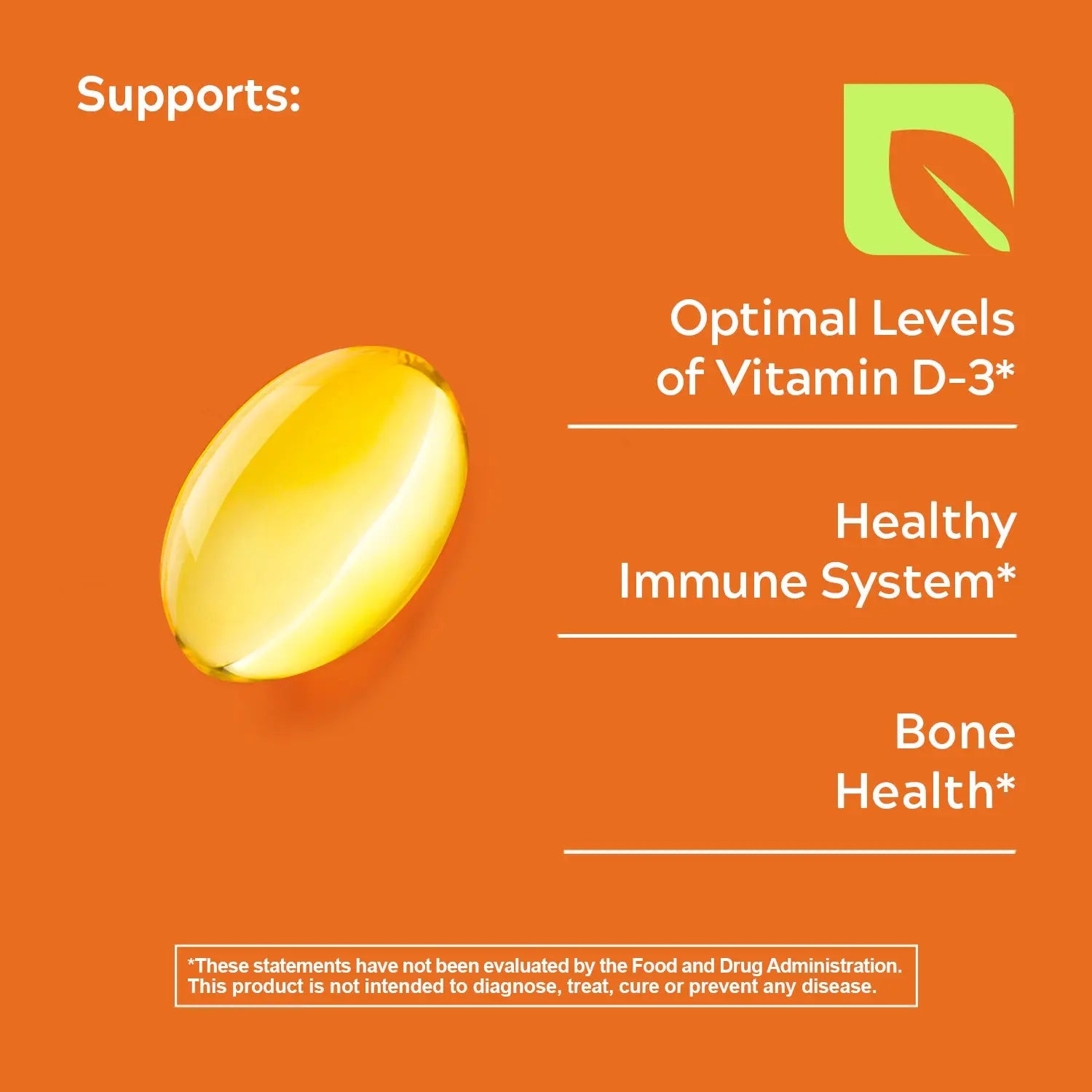 Supports:

Optimal Levels of Vitamin D-3*

Healthy Immune System*

Bone Health*

*These statements have not been evaluated by the Food and Drug Administration. This product is not intended to diagnose, treat, cure or prevent any disease.